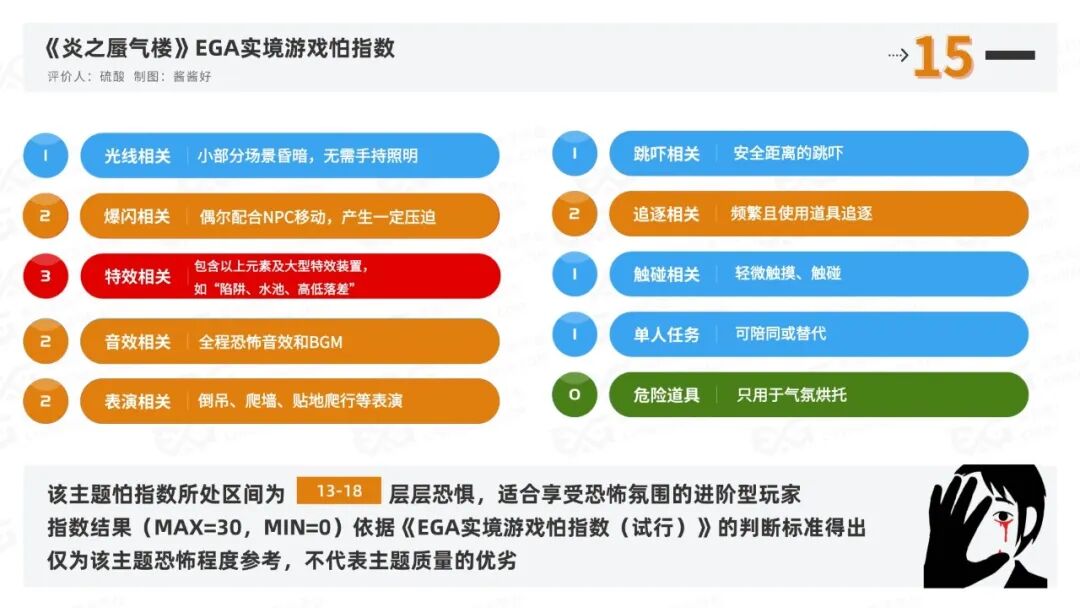 《炎之蜃气楼》EGA实境游戏怕指数
评价人：硫酸 制图：酱酱好

15

1 光线相关 小部分场景昏暗，无需手持照明

2 爆闪相关 偶尔配合NPC移动，产生一定压迫

3 特效相关 包含以上元素及大型特效装置，如“陷阱、水池、高低落差”

2 音效相关 全程恐怖音效和BGM

2 表演相关 倒吊、爬墙、贴地爬行等表演

1 跳吓相关 安全距离的跳吓

2 追逐相关 频繁且使用道具追逐

1 触碰相关 轻微触摸、触碰

1 单人任务 可陪同或替代

0 危险道具 只用于气氛烘托

该主题怕指数所处区间为 13-18 层层恐惧，适合享受恐怖氛围的进阶型玩家
指数结果（MAX=30，MIN=0）依据《EGA实境游戏怕指数（试行）》的判断标准得出
仅为该主题恐怖程度参考，不代表主题质量的优劣